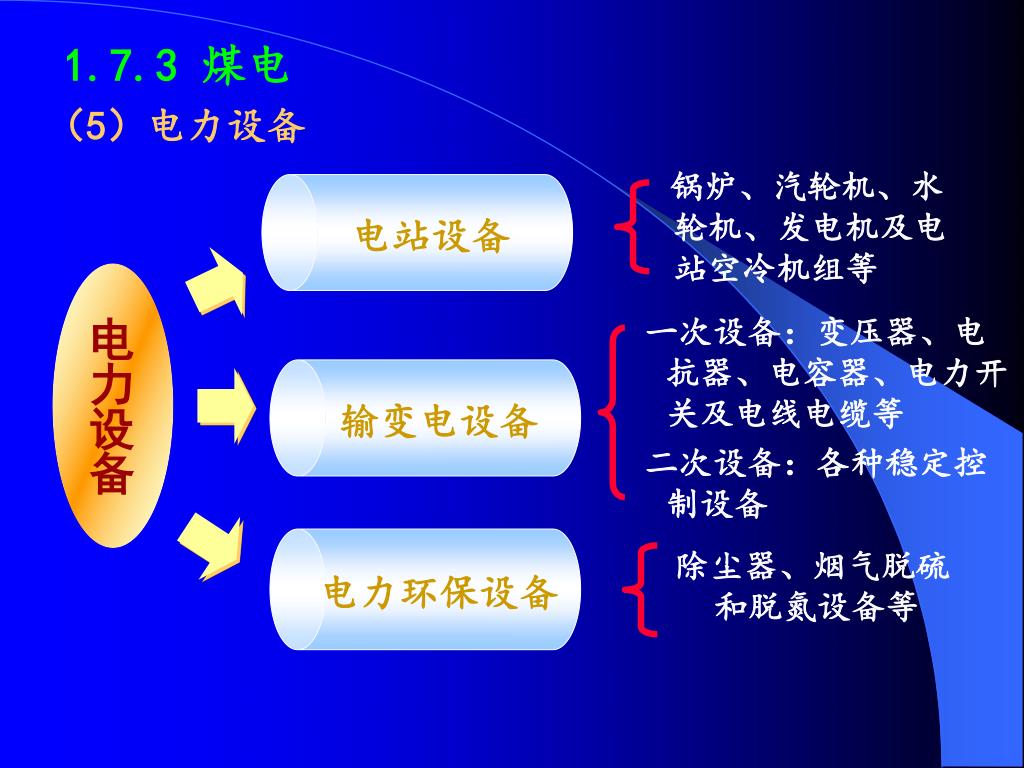 1.7.3 煤电

（5）电力设备

电力设备

电站设备

锅炉、汽轮机、水轮机、发电机及电站空冷机组等

输变电设备

一次设备：变压器、电抗器、电容器、电力开关及电线电缆等

二次设备：各种稳定控制设备

电力环保设备

除尘器、烟气脱硫和脱氮设备等